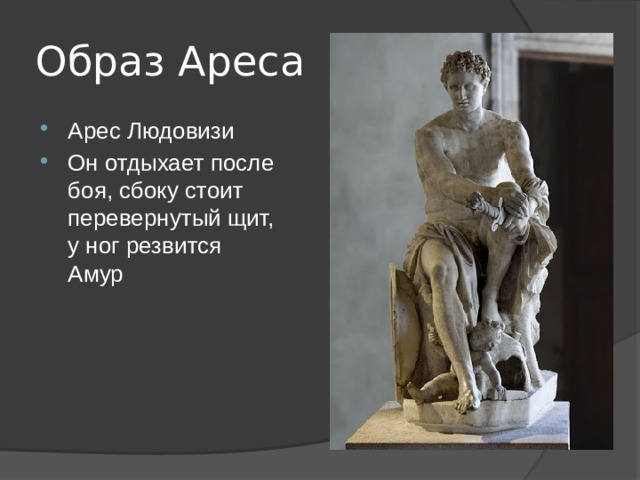 Образ Ареса

- Арес Людовизи
- Он отдыхает после боя, сбоку стоит перевернутый щит, у ног резвится Амур